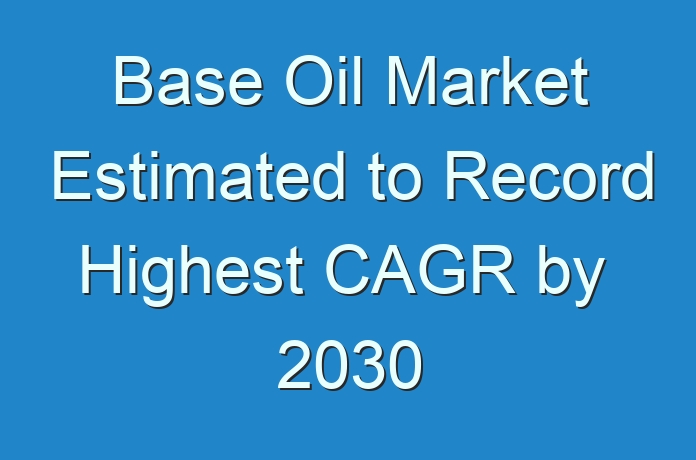 Base Oil Market Estimated to Record Highest CAGR by 2030